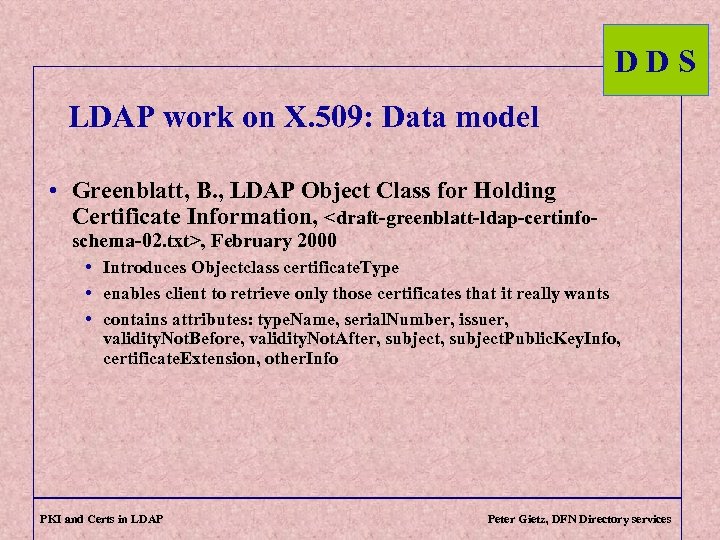 D D S

LDAP work on X.509: Data model

• Greenblatt, B., LDAP Object Class for Holding Certificate Information, <draft-greenblatt-ldap-certinfo-schema-02.txt>, February 2000
  • Introduces Objectclass certificateType
  • enables client to retrieve only those certificates that it really wants
  • contains attributes: typeName, serialNumber, issuer, validityNotBefore, validityNotAfter, subject, subjectPublicKeyInfo, certificateExtension, otherInfo

PKI and Certs in LDAP

Peter Gietz, DFN Directory services